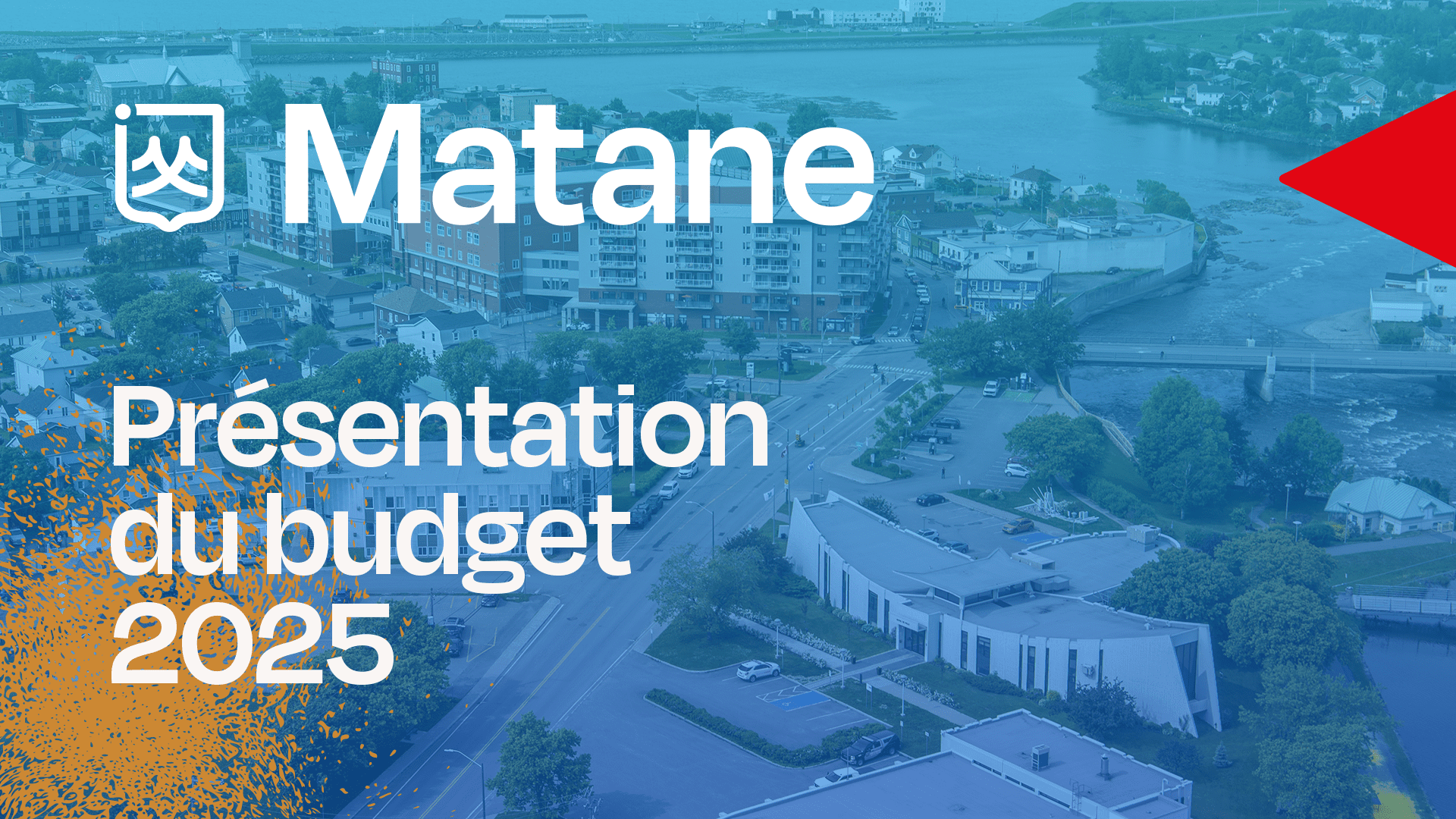 Matane

Présentation du budget 2025